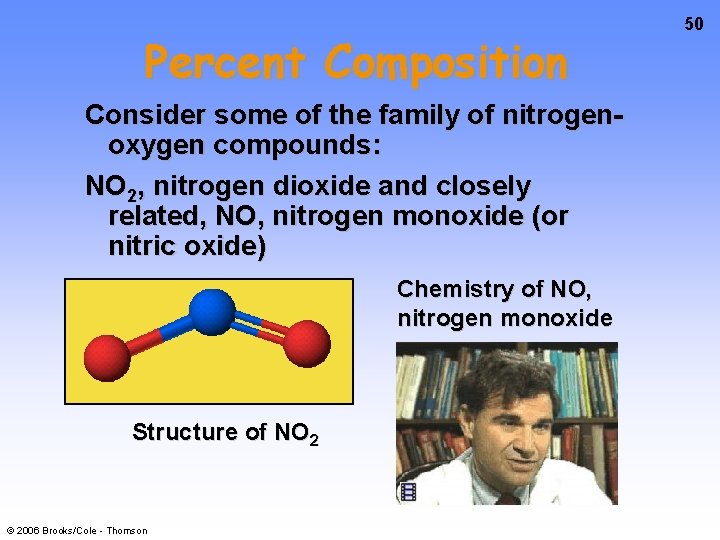 50

Percent Composition

Consider some of the family of nitrogen-oxygen compounds:

$NO_2$, nitrogen dioxide and closely related, NO, nitrogen monoxide (or nitric oxide)

Structure of $NO_2$

Chemistry of NO, nitrogen monoxide

© 2006 Brooks/Cole - Thomson